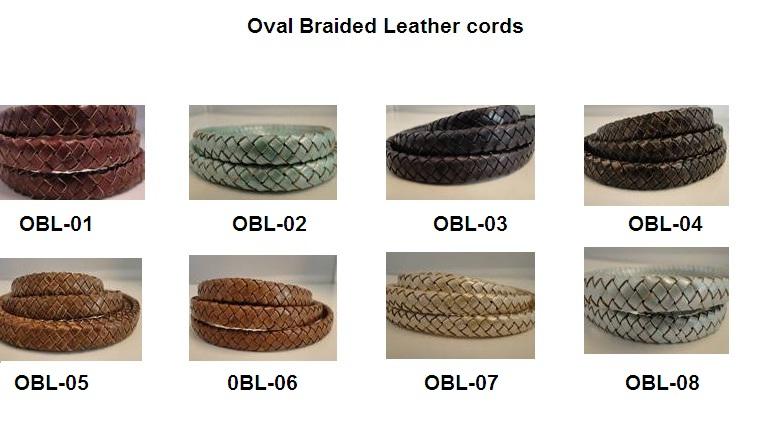 Oval Braided Leather cords

OBL-01

OBL-02

OBL-03

OBL-04

OBL-05

0BL-06

OBL-07

OBL-08